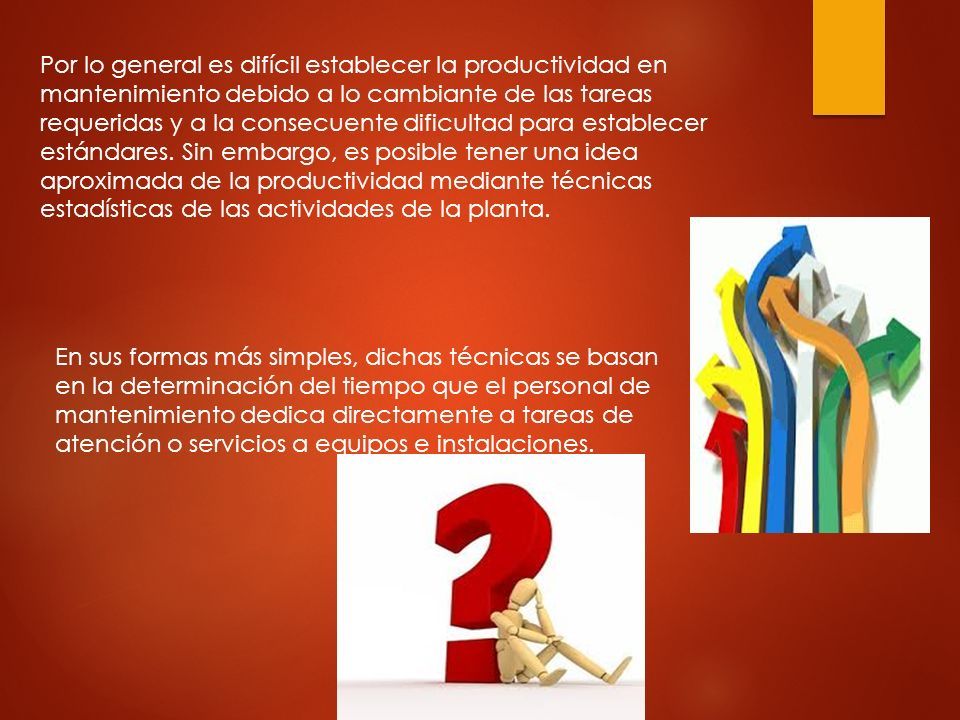 Por lo general es difícil establecer la productividad en mantenimiento debido a lo cambiante de las tareas requeridas y a la consecuente dificultad para establecer estándares. Sin embargo, es posible tener una idea aproximada de la productividad mediante técnicas estadísticas de las actividades de la planta.

En sus formas más simples, dichas técnicas se basan en la determinación del tiempo que el personal de mantenimiento dedica directamente a tareas de atención o servicios a equipos e instalaciones.